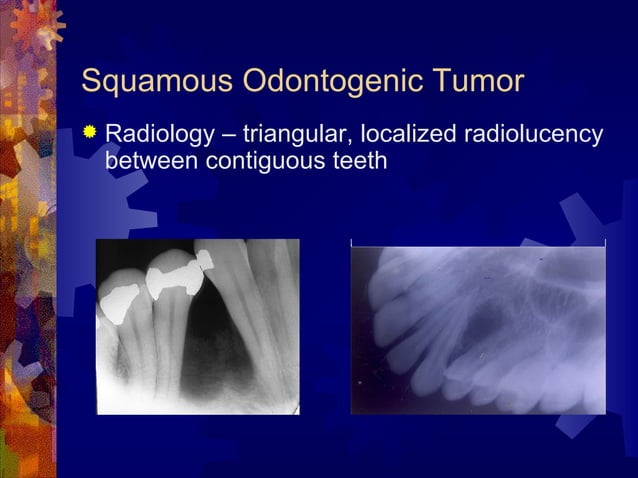 Squamous Odontogenic Tumor

Radiology – triangular, localized radiolucency between contiguous teeth